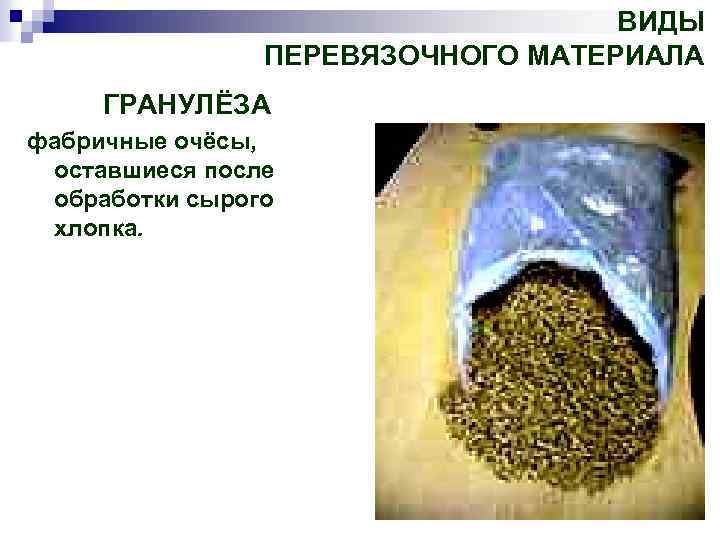 ВИДЫ ПЕРЕВЯЗОЧНОГО МАТЕРИАЛА

ГРАНУЛЁЗА

фабричные очёсы, оставшиеся после обработки сырого хлопка.